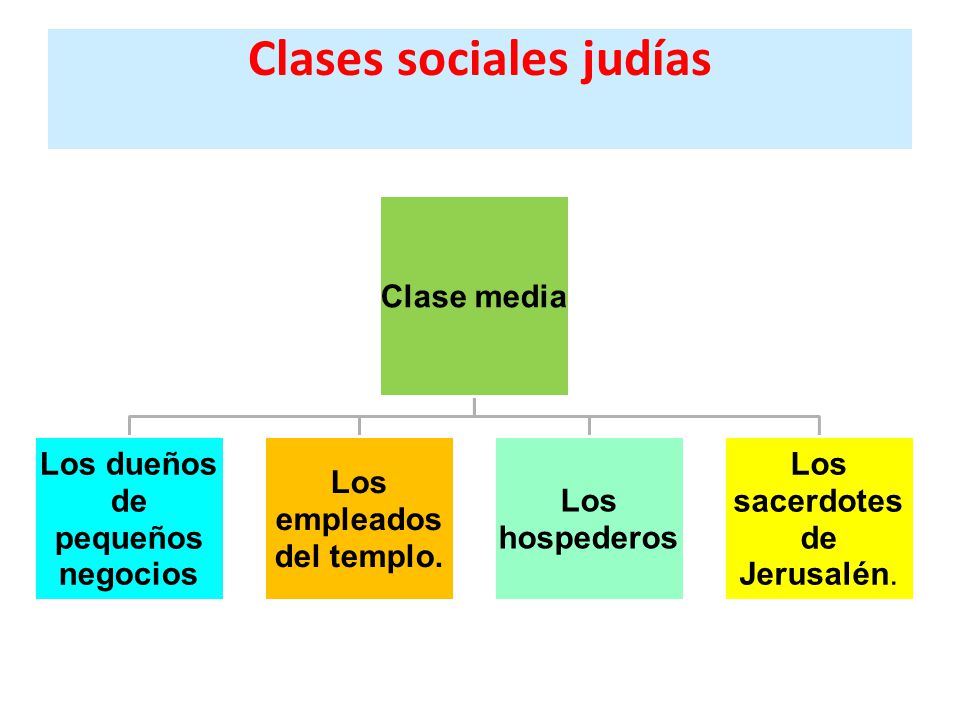 Clases sociales judías

Clase media

Los dueños de pequeños negocios

Los empleados del templo.

Los hospederos

Los sacerdotes de Jerusalén.